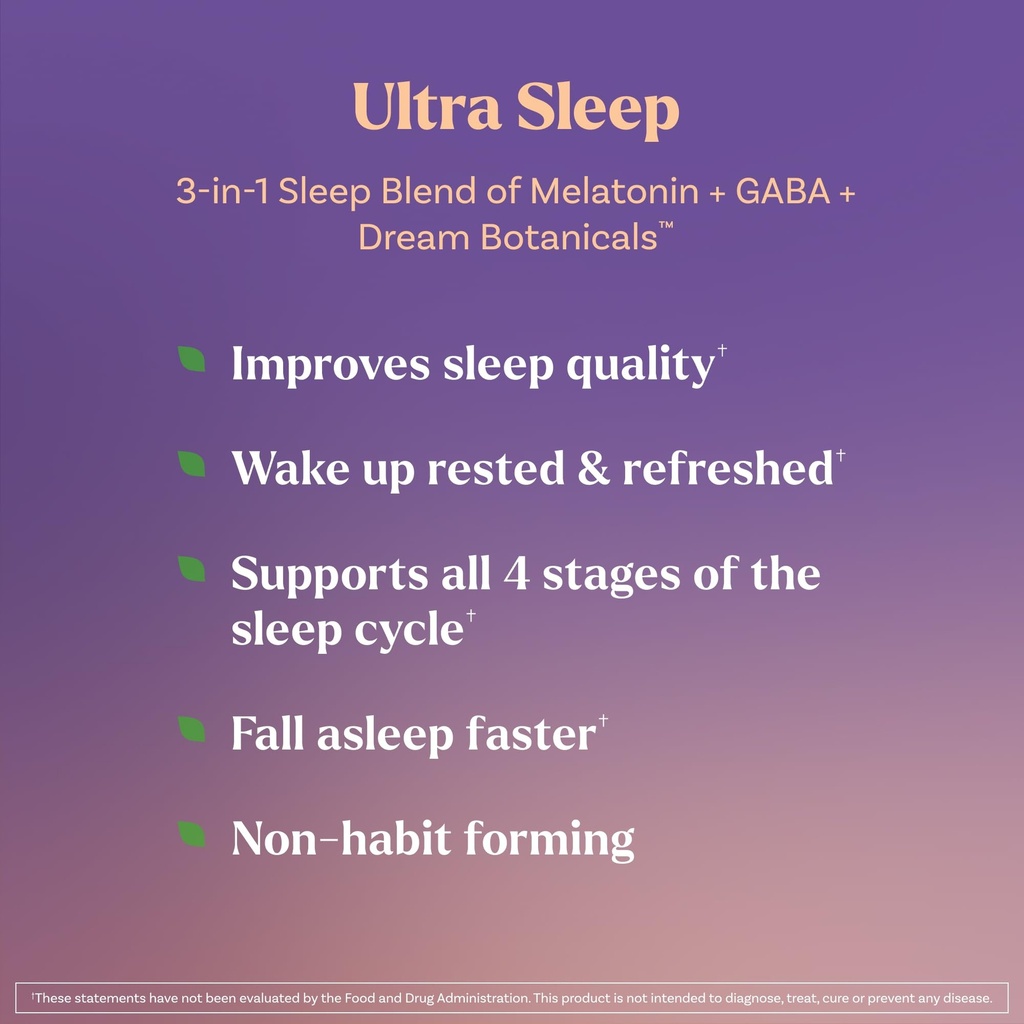 Ultra Sleep

3-in-1 Sleep Blend of Melatonin + GABA + Dream Botanicals™

Improves sleep quality†

Wake up rested & refreshed†

Supports all 4 stages of the sleep cycle†

Fall asleep faster†

Non-habit forming

†These statements have not been evaluated by the Food and Drug Administration. This product is not intended to diagnose, treat, cure or prevent any disease.